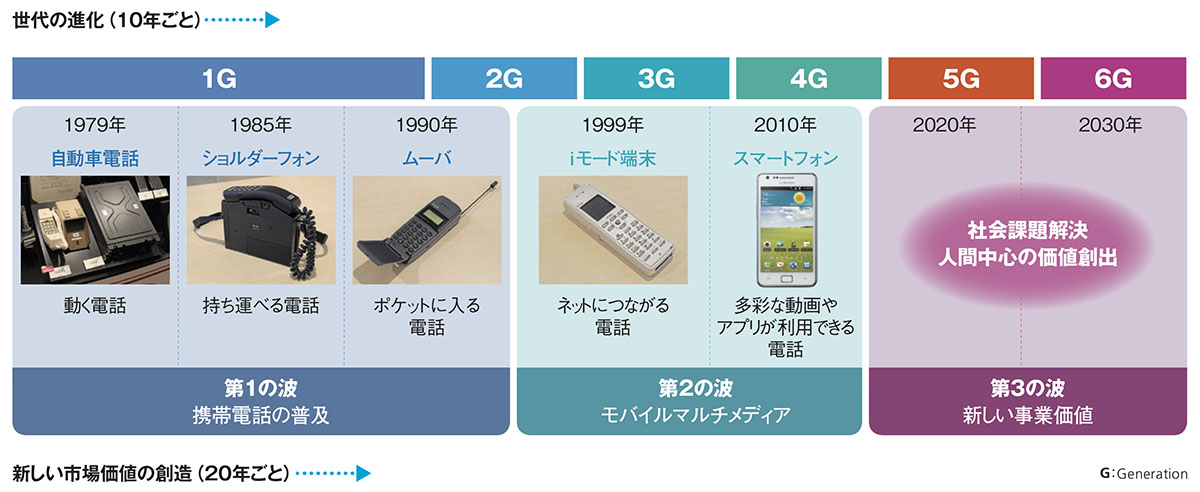 世代の進化（10年ごと）

1G

2G

3G

4G

5G

6G

1979年
自動車電話
動く電話

1985年
ショルダーフォン
持ち運べる電話

1990年
ムーバ
ポケットに入る電話

1999年
iモード端末
ネットにつながる電話

2010年
スマートフォン
多彩な動画やアプリが利用できる電話

2020年

2030年

社会課題解決
人間中心の価値創出

第1の波
携帯電話の普及

第2の波
モバイルマルチメディア

第3の波
新しい事業価値

新しい市場価値の創造（20年ごと）

G：Generation